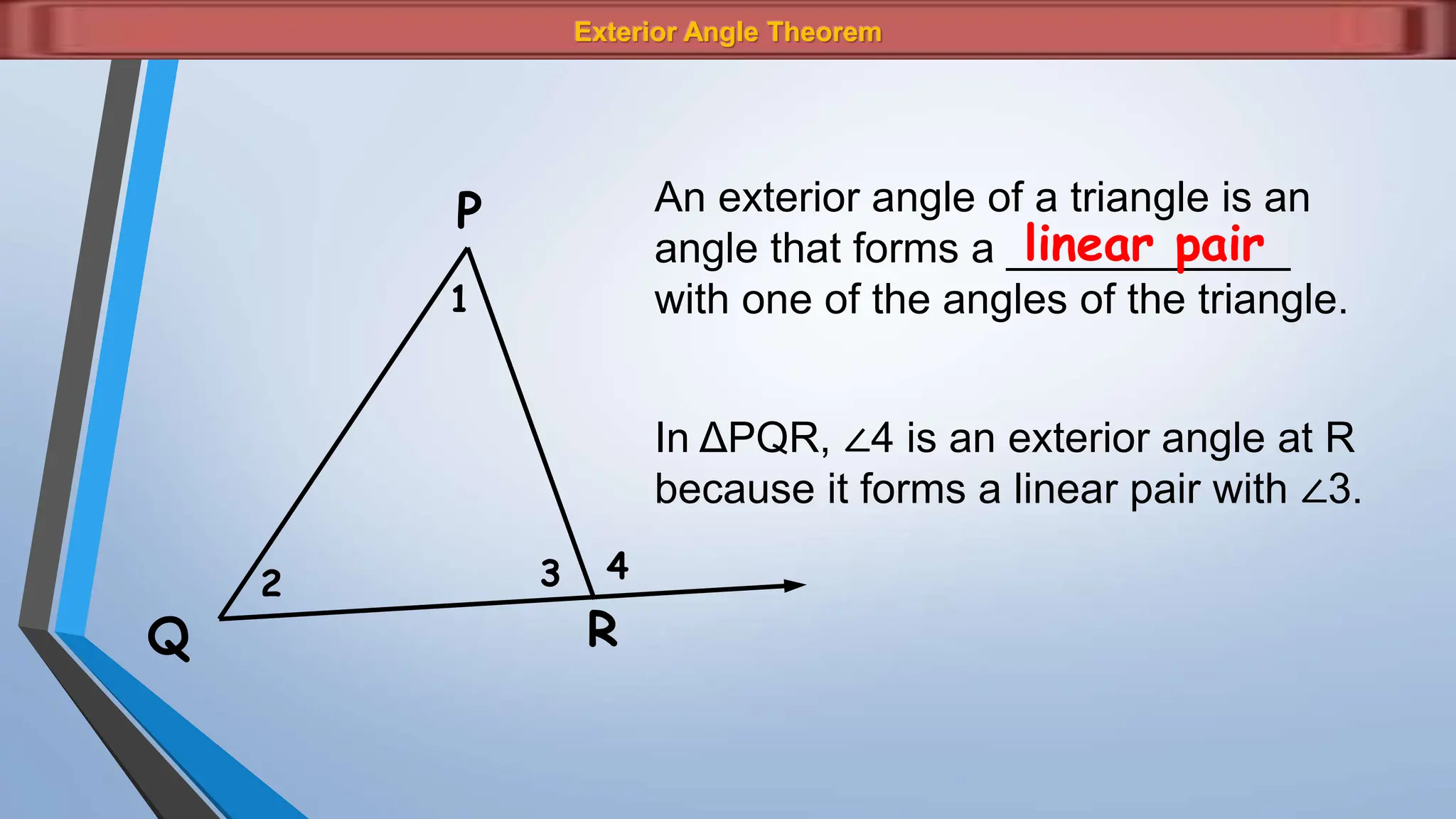 Exterior Angle Theorem

P
1
2
3
4
Q
R

An exterior angle of a triangle is an angle that forms a linear pair with one of the angles of the triangle.

In $\Delta PQR$, $\angle 4$ is an exterior angle at R because it forms a linear pair with $\angle 3$.